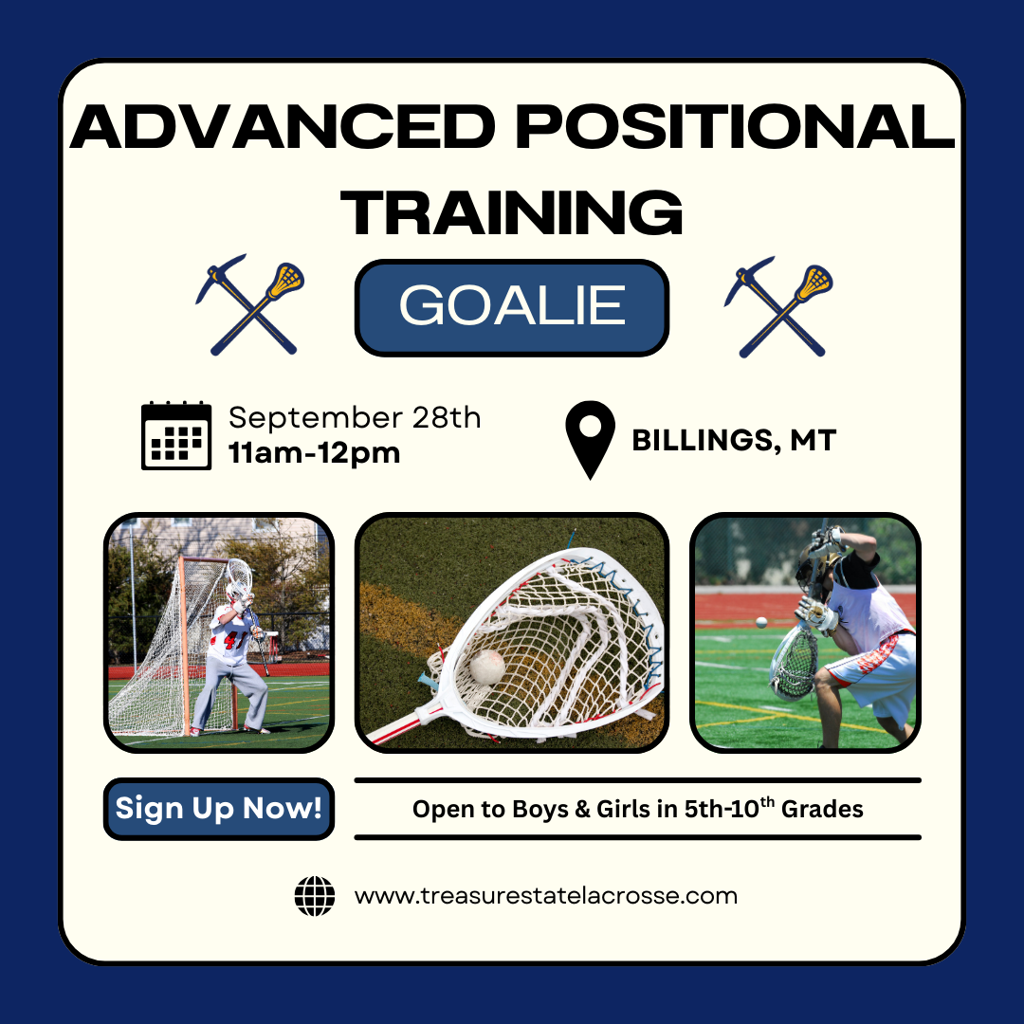 ADVANCED POSITIONAL TRAINING

GOALIE

September 28th
11am-12pm

BILLINGS, MT

Sign Up Now!

Open to Boys & Girls in 5th-10$^{th}$ Grades

www.treasurestatelacrosse.com